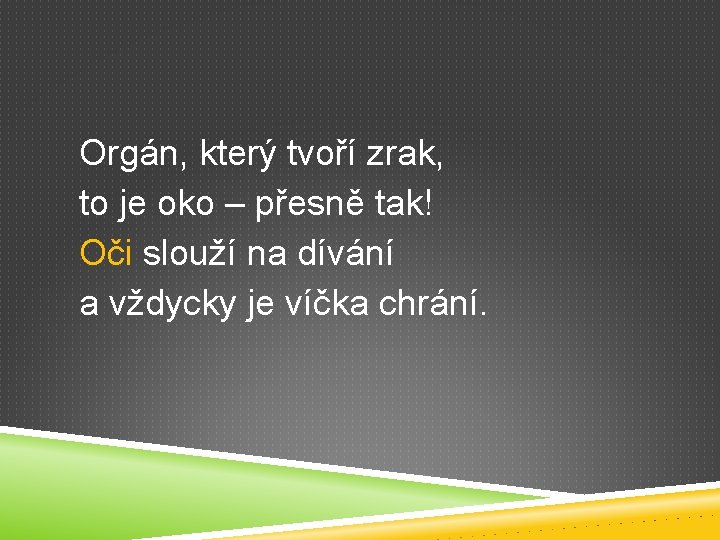 Orgán, který tvoří zrak,
to je oko – přesně tak!
Oči slouží na dívání
a vždycky je víčka chrání.